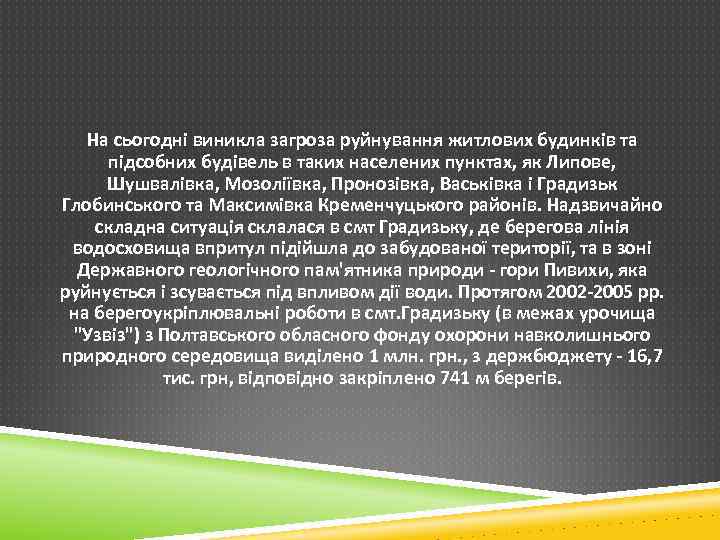 На сьогодні виникла загроза руйнування житлових будинків та підсобних будівель в таких населених пунктах, як Липове, Шушвалівка, Мозоліївка, Пронозівка, Васьківка і Градизьк Глобинського та Максимівка Кременчуцького районів. Надзвичайно складна ситуація склалася в смт Градизьку, де берегова лінія водосховища впритул підійшла до забудованої території, та в зоні Державного геологічного пам'ятника природи - гори Пивихи, яка руйнується і зсувається під впливом дії води. Протягом 2002-2005 рр. на берегоукріплювальні роботи в смт.Градизьку (в межах урочища "Узвіз") з Полтавського обласного фонду охорони навколишнього природного середовища виділено 1 млн. грн., з держбюджету - 16,7 тис. грн, відповідно закріплено 741 м берегів.